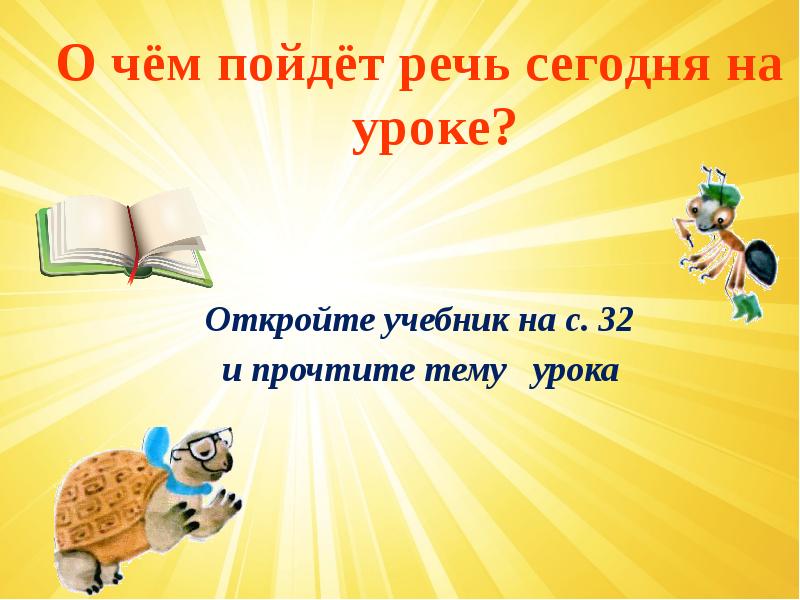 О чём пойдёт речь сегодня на уроке?

Откройте учебник на с. 32
и прочтите тему урока